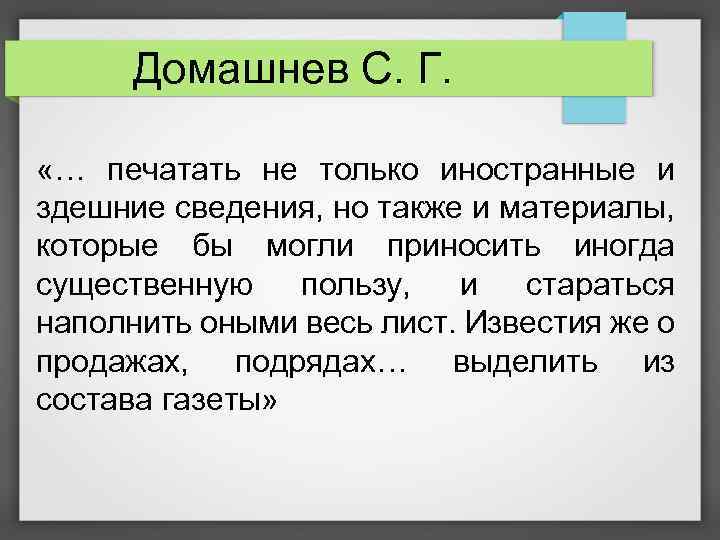 Домашнев С. Г.

«… печатать не только иностранные и здешние сведения, но также и материалы, которые бы могли приносить иногда существенную пользу, и стараться наполнить оными весь лист. Известия же о продажах, подрядах… выделить из состава газеты»